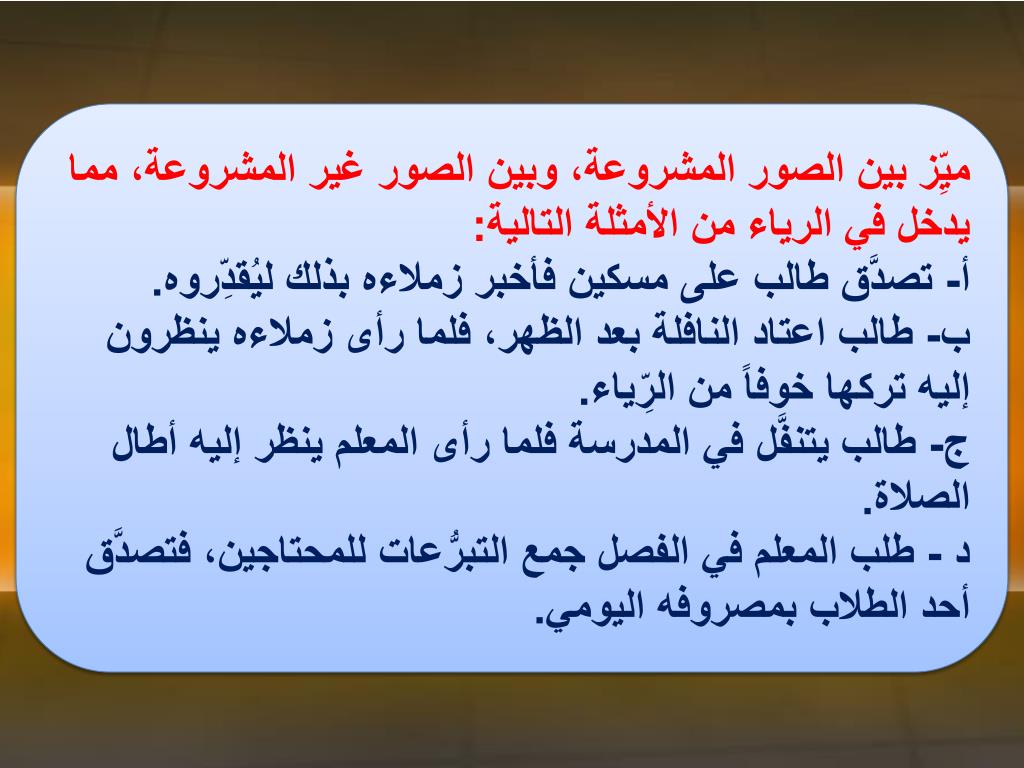 ميِّز بين الصور المشروعة، وبين الصور غير المشروعة، مما يدخل في الرياء من الأمثلة التالية:
أ- تصدَّق طالب على مسكين فأخبر زملاءه بذلك ليُقدِّروه.
ب- طالب اعتاد النافلة بعد الظهر، فلما رأى زملاءه ينظرون إليه تركها خوفاً من الرِّياء.
ج- طالب يتنفَّل في المدرسة فلما رأى المعلم ينظر إليه أطال الصلاة.
د - طلب المعلم في الفصل جمع التبرُّعات للمحتاجين، فتصدَّق أحد الطلاب بمصروفه اليومي.